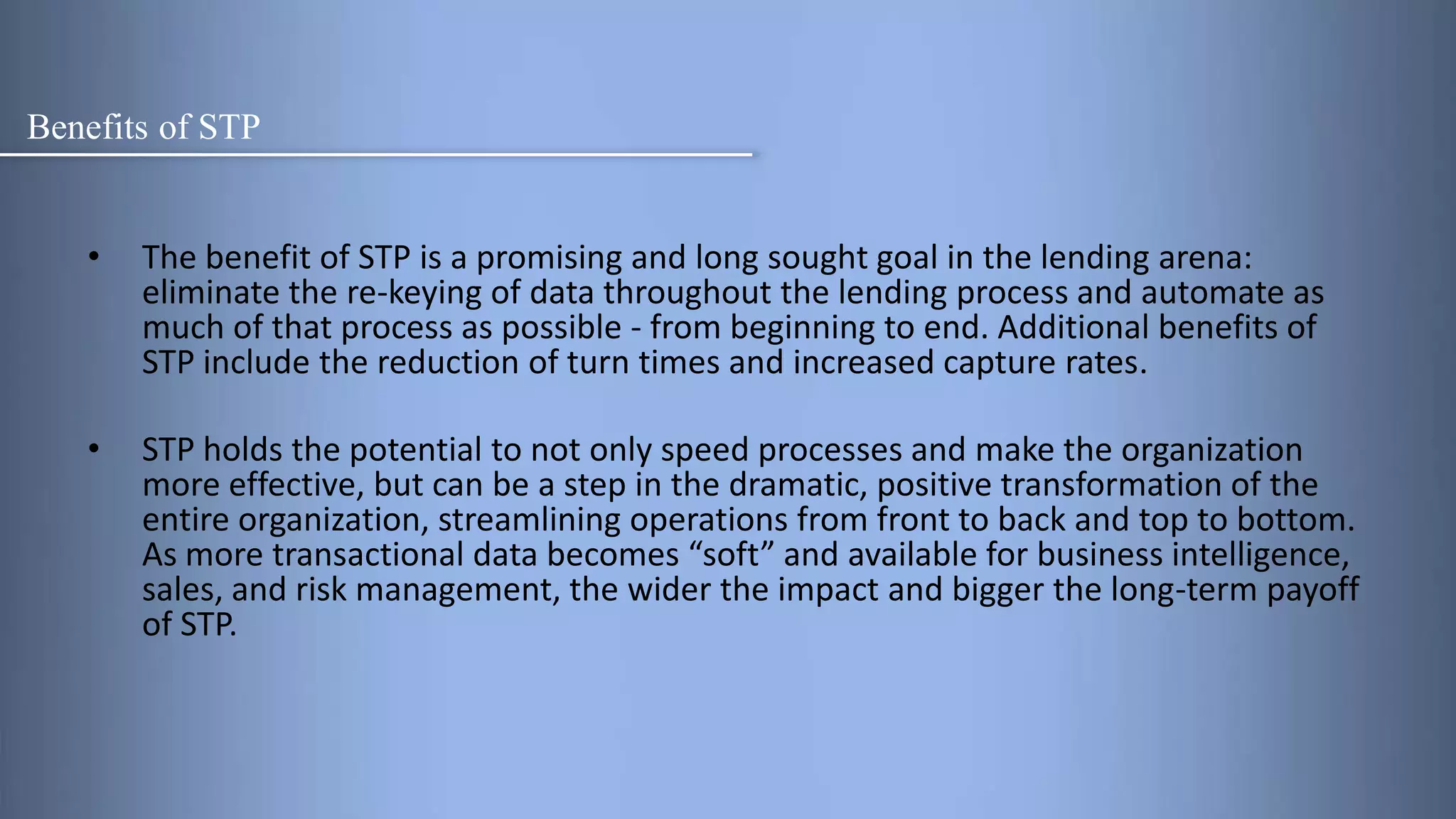 Benefits of STP

• The benefit of STP is a promising and long sought goal in the lending arena: eliminate the re-keying of data throughout the lending process and automate as much of that process as possible - from beginning to end. Additional benefits of STP include the reduction of turn times and increased capture rates.

• STP holds the potential to not only speed processes and make the organization more effective, but can be a step in the dramatic, positive transformation of the entire organization, streamlining operations from front to back and top to bottom. As more transactional data becomes “soft” and available for business intelligence, sales, and risk management, the wider the impact and bigger the long-term payoff of STP.